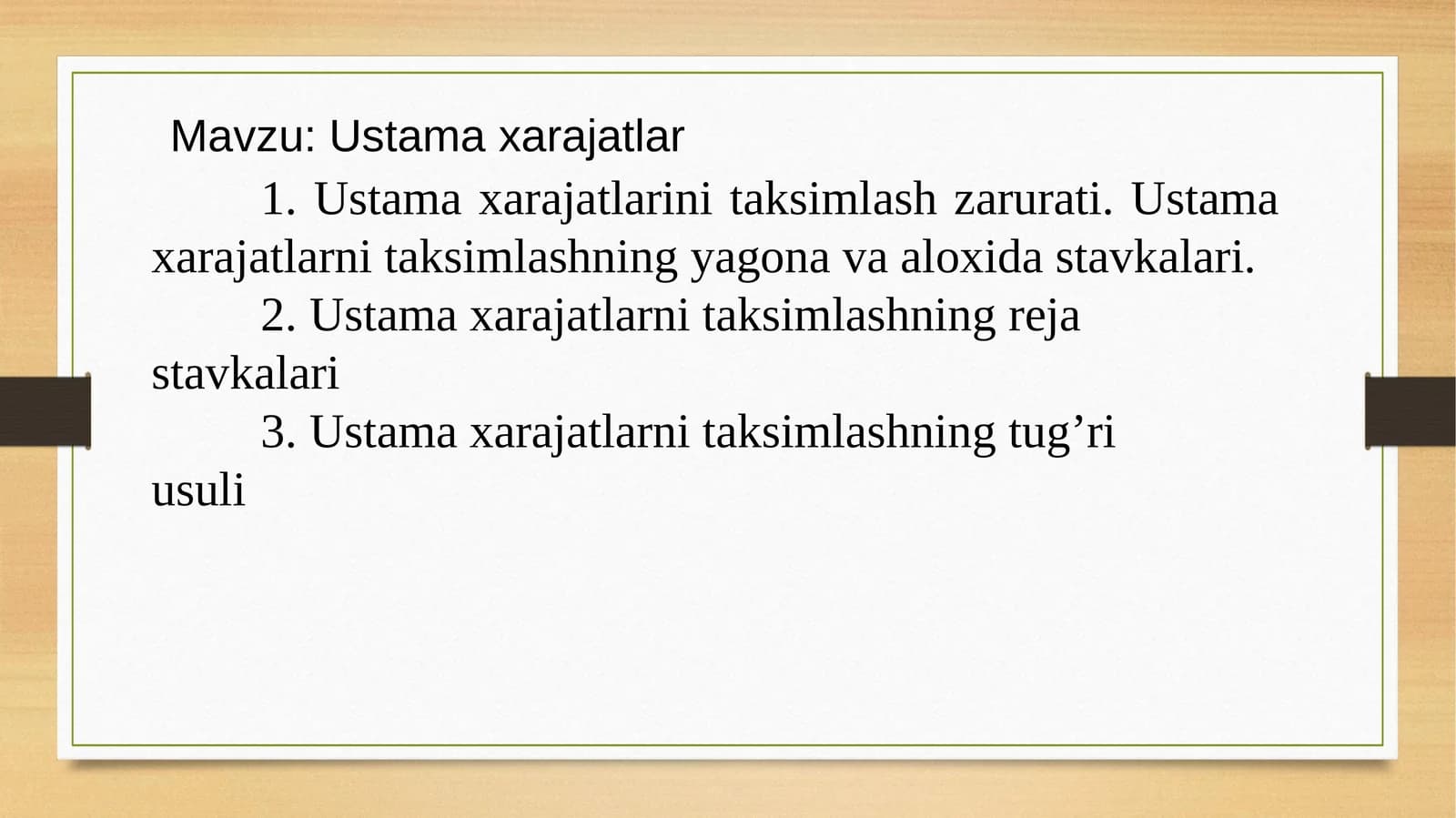 Mavzu: Ustama xarajatlar

1. Ustama xarajatlarini taksimlash zarurati. Ustama xarajatlarni taksimlashning yagona va aloxida stavkalari.

2. Ustama xarajatlarni taksimlashning reja stavkalari

3. Ustama xarajatlarni taksimlashning tug’ri usuli